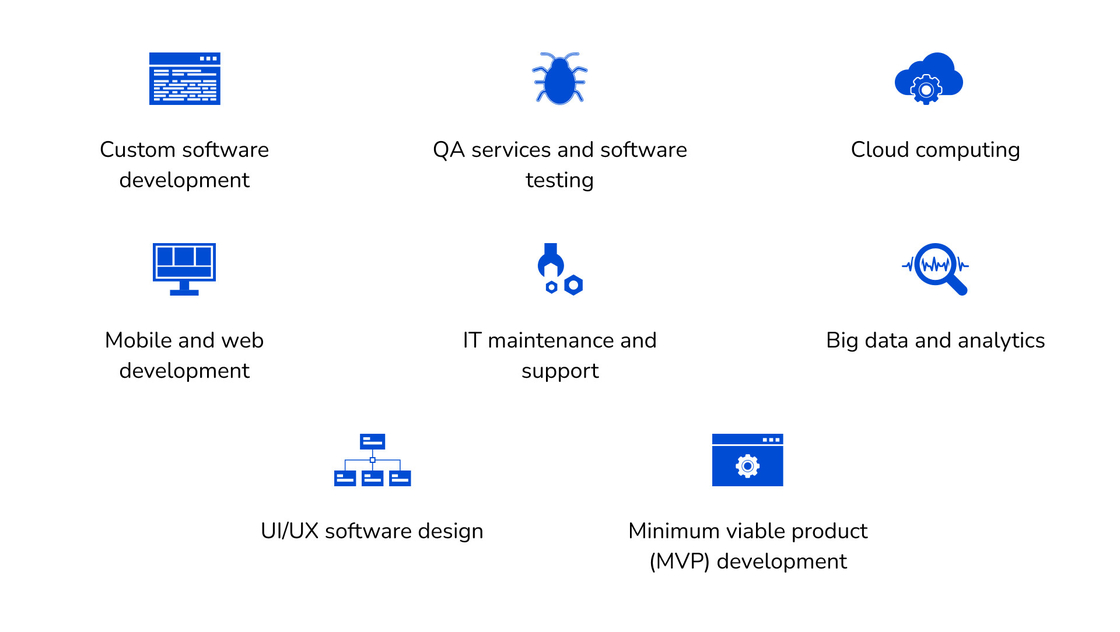 Custom software development

QA services and software testing

Cloud computing

Mobile and web development

IT maintenance and support

Big data and analytics

UI/UX software design

Minimum viable product (MVP) development